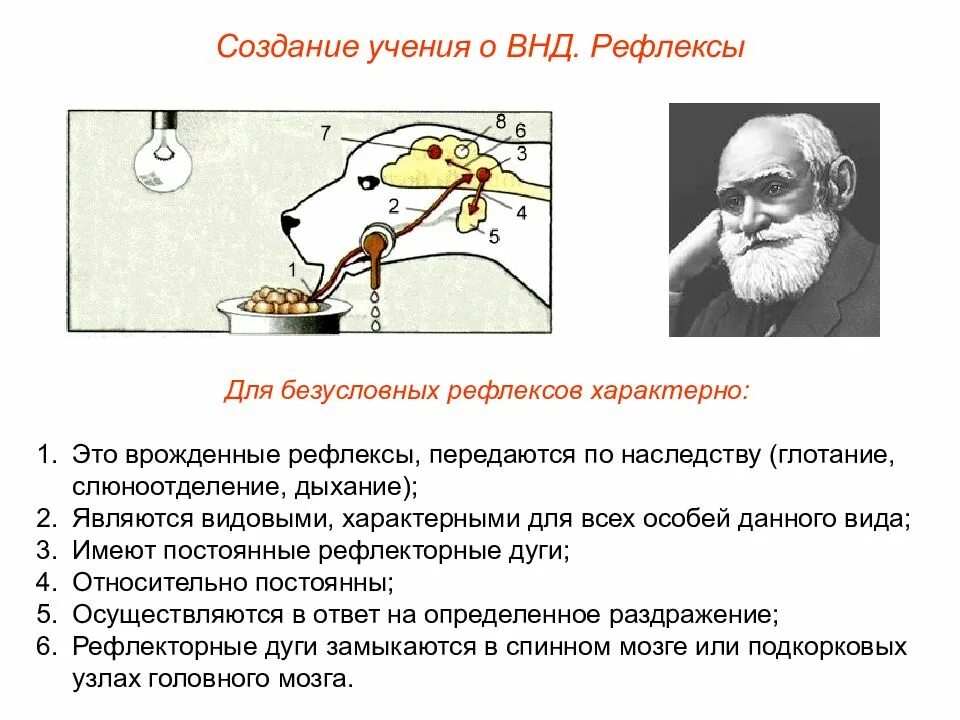 Создание учения о ВНД. Рефлексы

7
8
6
3
2
4
5
1

Для безусловных рефлексов характерно:

1. Это врожденные рефлексы, передаются по наследству (глотание, слюноотделение, дыхание);
2. Являются видовыми, характерными для всех особей данного вида;
3. Имеют постоянные рефлекторные дуги;
4. Относительно постоянны;
5. Осуществляются в ответ на определенное раздражение;
6. Рефлекторные дуги замыкаются в спинном мозге или подкорковых узлах головного мозга.